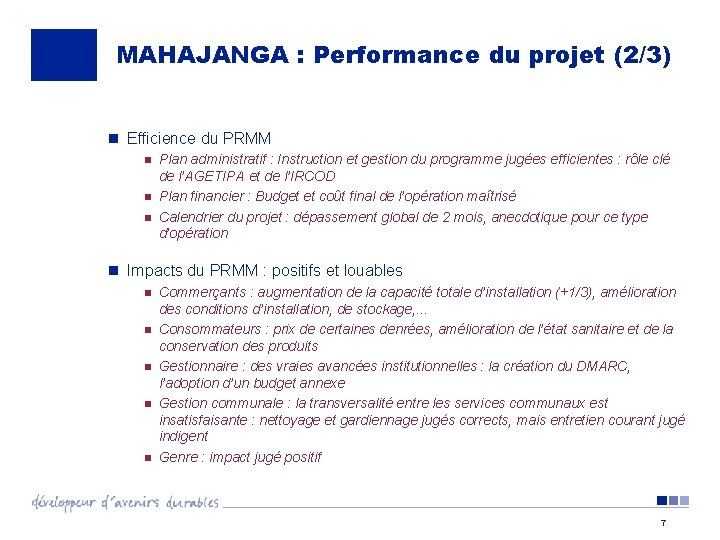 MAHAJANGA : Performance du projet (2/3)

Efficience du PRMM

Plan administratif : Instruction et gestion du programme jugées efficientes : rôle clé de l'AGETIPA et de l'IRCOD

Plan financier : Budget et coût final de l'opération maîtrisé

Calendrier du projet : dépassement global de 2 mois, anecdotique pour ce type d'opération

Impacts du PRMM : positifs et louables

Commerçants : augmentation de la capacité totale d'installation (+1/3), amélioration des conditions d'installation, de stockage,...

Consommateurs : prix de certaines denrées, amélioration de l'état sanitaire et de la conservation des produits

Gestionnaire : des vraies avancées institutionnelles : la création du DMARC, l'adoption d'un budget annexe

Gestion communale : la transversalité entre les services communaux est insatisfaisante : nettoyage et gardiennage jugés corrects, mais entretien courant jugé indigent

Genre : impact jugé positif

développeur d'avenirs durables

7